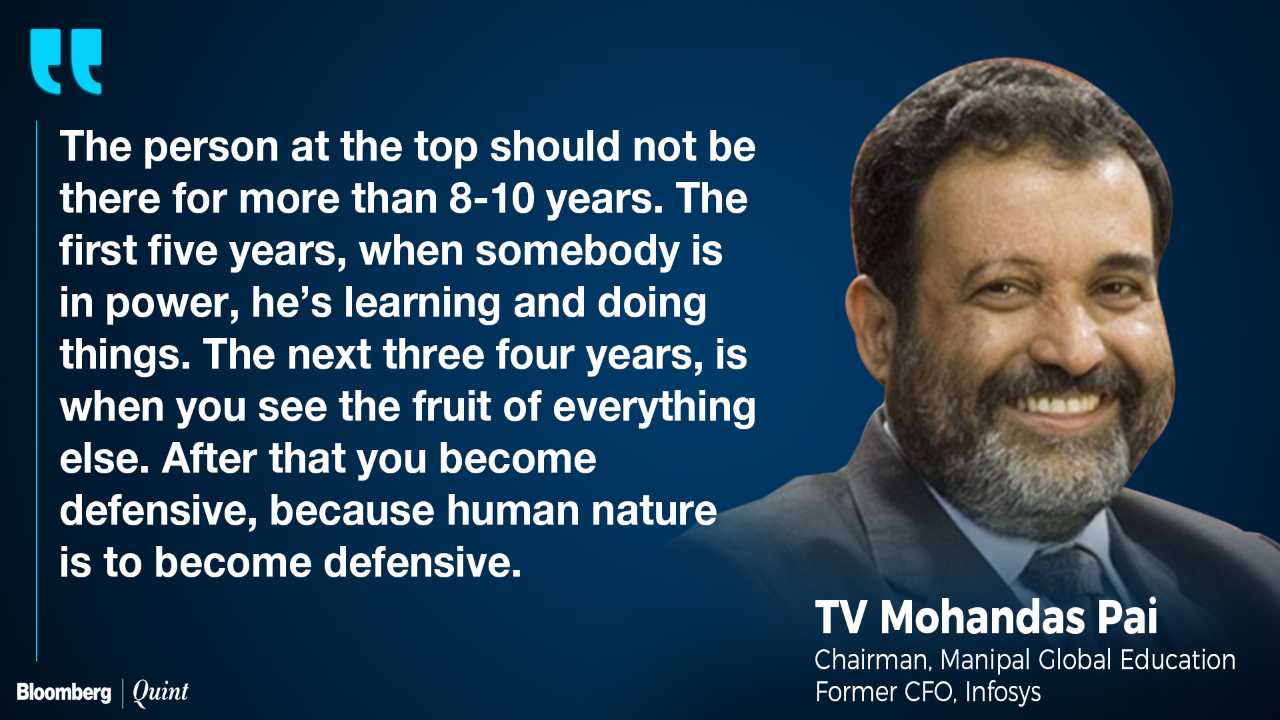 The person at the top should not be there for more than 8-10 years. The first five years, when somebody is in power, he's learning and doing things. The next three four years, is when you see the fruit of everything else. After that you become defensive, because human nature is to become defensive.

TV Mohandas Pai
Chairman, Manipal Global Education
Former CFO, Infosys

Bloomberg | Quint